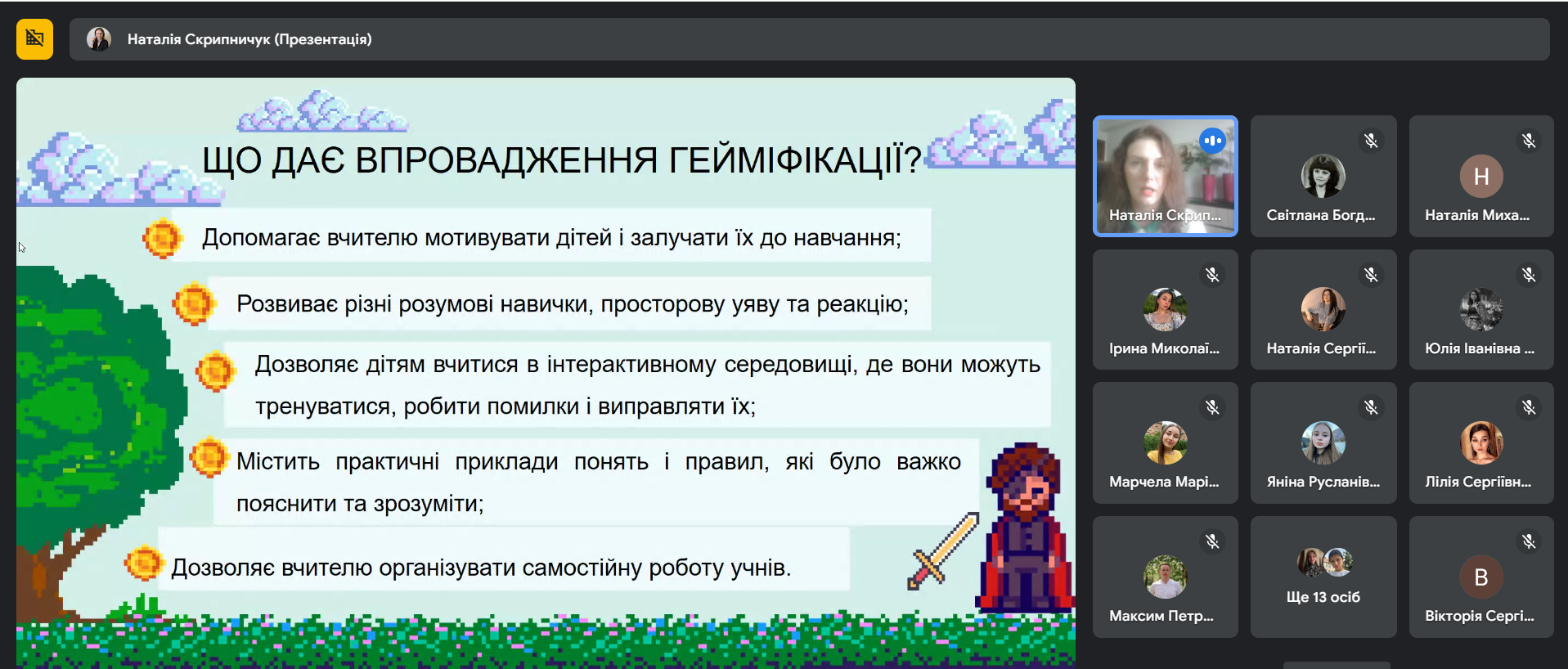 Наталія Скрипничук (Презентація)

ЩО ДАЄ ВПРОВАДЖЕННЯ ГЕЙМІФІКАЦІЇ?

Допомагає вчителю мотивувати дітей і залучати їх до навчання;

Розвиває різні розумові навички, просторову уяву та реакцію;

Дозволяє дітям вчитися в інтерактивному середовищі, де вони можуть тренуватися, робити помилки і виправляти їх;

Містить практичні приклади понять і правил, які було важко пояснити та зрозуміти;

Дозволяє вчителю організувати самостійну роботу учнів.

Наталія Скрип...
Світлана Богд...
Н
Наталія Миха...
Ірина Миколаї...
Наталія Сергії...
Юлія Іванівна ...
Марчела Марі...
Яніна Русланів...
Лілія Сергіївн...
Максим Петр...
Ще 13 осіб
В
Вікторія Сергі...